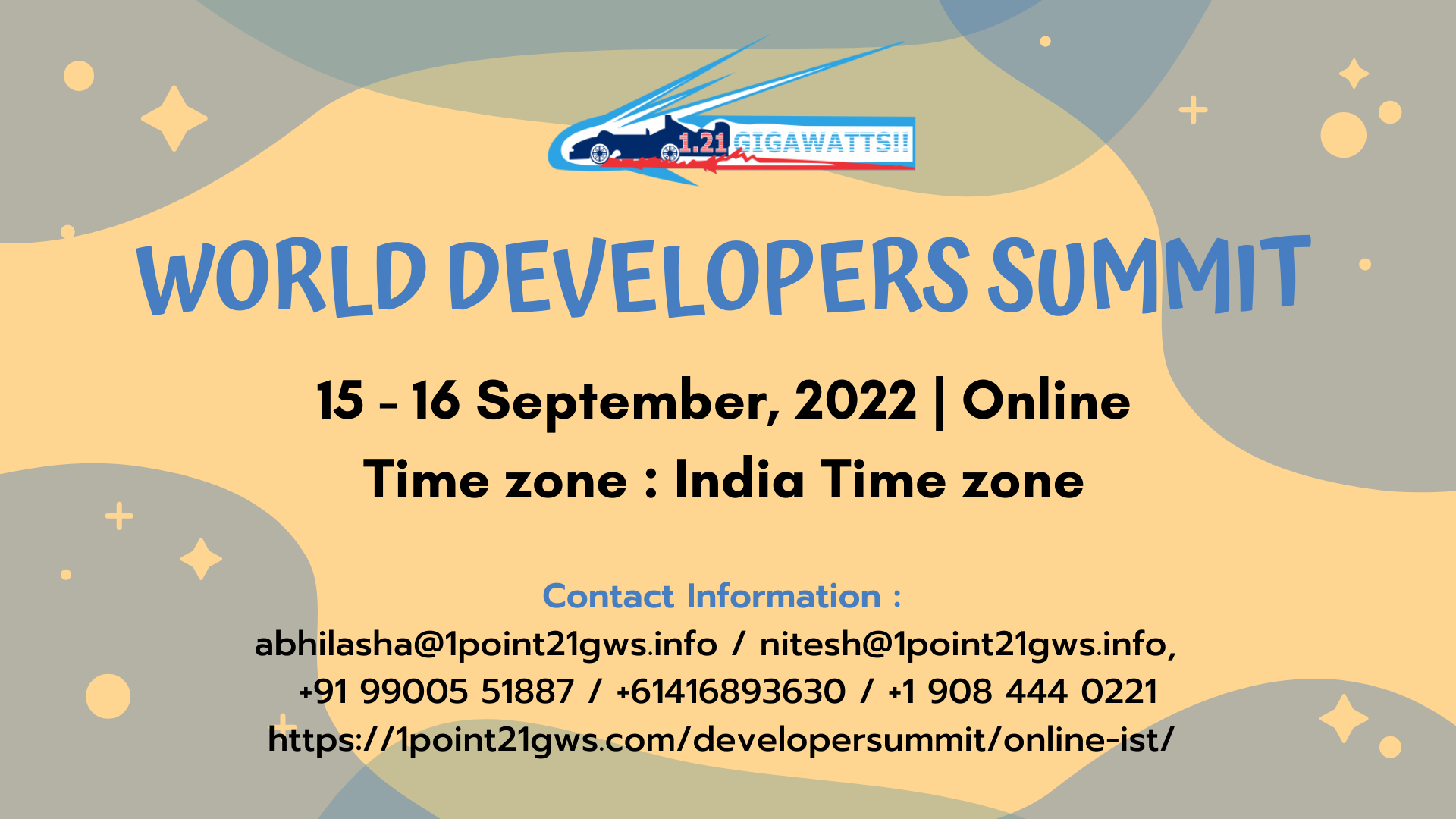 1.21 GIGAWATTS!!

WORLD DEVELOPERS SUMMIT

15 - 16 September, 2022 | Online

Time zone : India Time zone

Contact Information :

abhilasha@1point21gws.info / nitesh@1point21gws.info, +91 99005 51887 / +61416893630 / +1 908 444 0221 https://1point21gws.com/developersummit/online-ist/